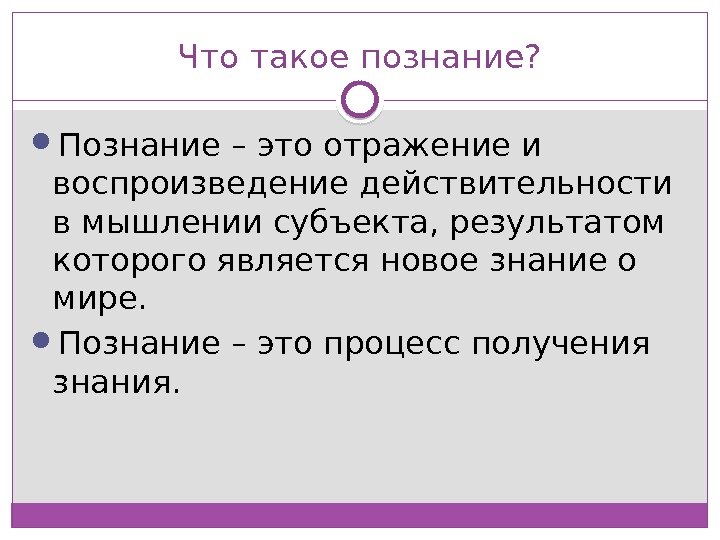 Что такое познание?

Познание – это отражение и воспроизведение действительности в мышлении субъекта, результатом которого является новое знание о мире.

Познание – это процесс получения знания.